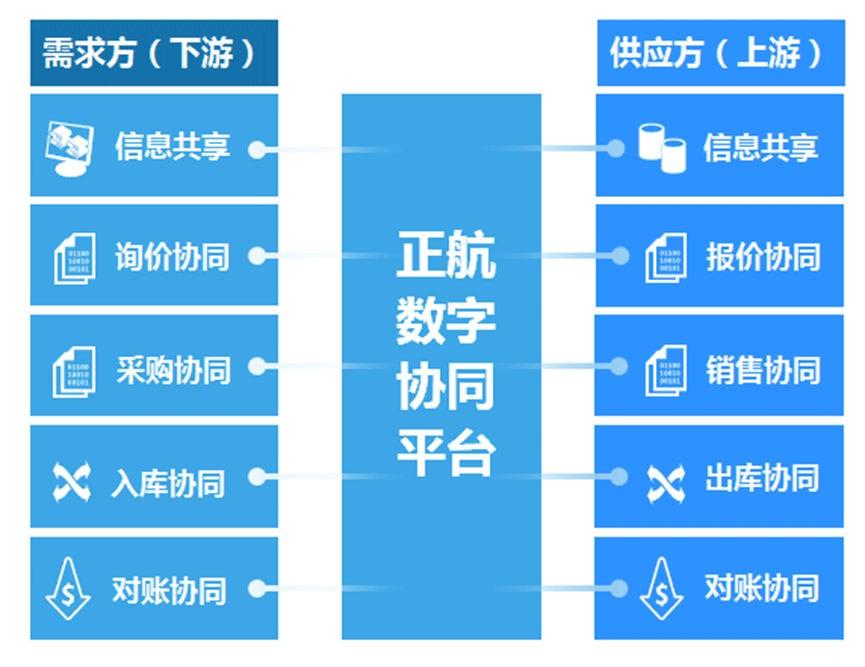 需求方（下游）

信息共享

询价协同

采购协同

入库协同

对账协同

正航数字协同平台

供应方（上游）

信息共享

报价协同

销售协同

出库协同

对账协同